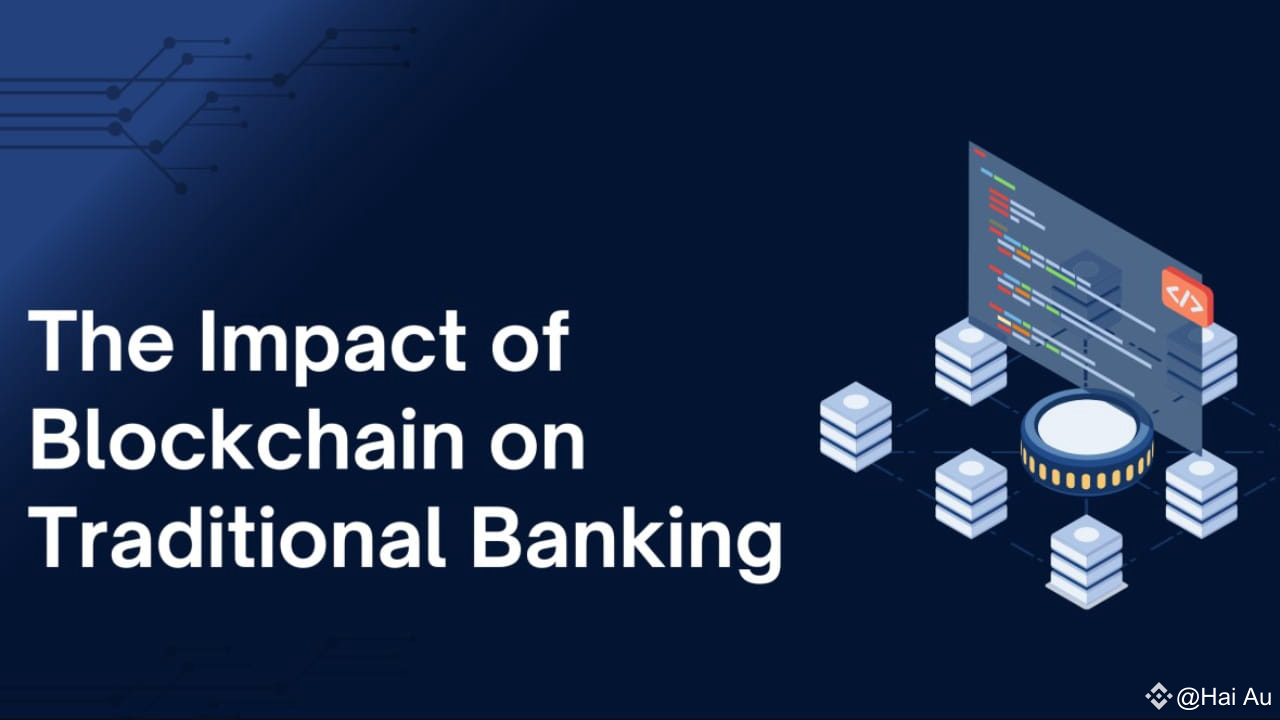 The Impact of Blockchain on Traditional Banking

</>

@Hai Au